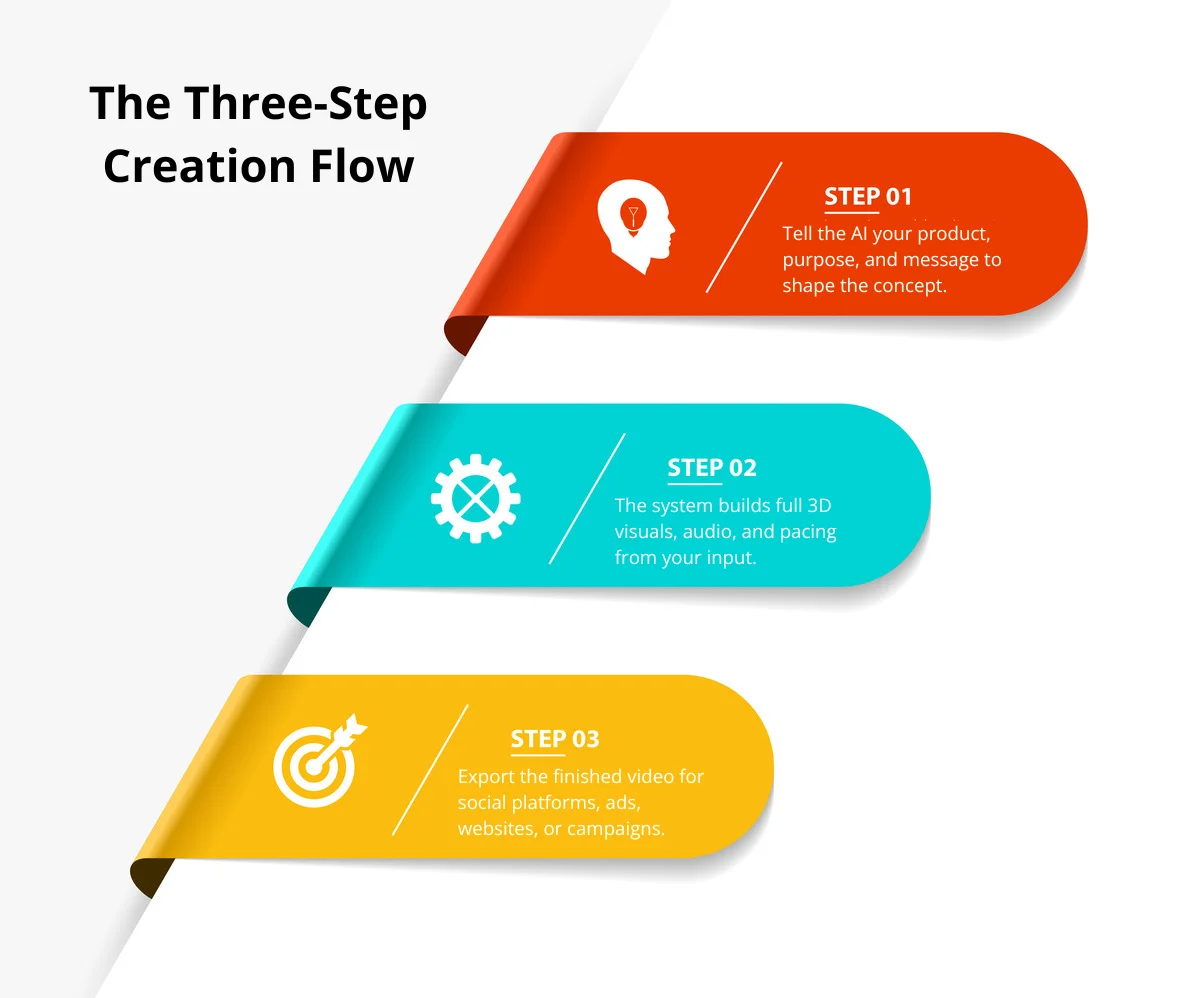 The Three-Step Creation Flow

STEP 01
Tell the AI your product, purpose, and message to shape the concept.

STEP 02
The system builds full 3D visuals, audio, and pacing from your input.

STEP 03
Export the finished video for social platforms, ads, websites, or campaigns.